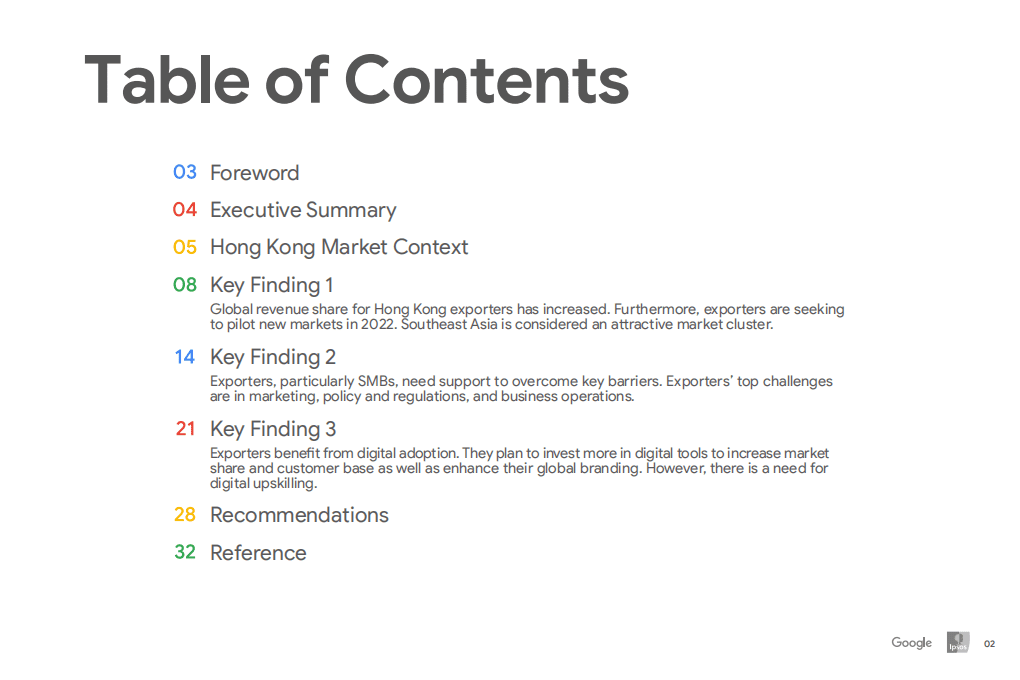 Table of Contents

03 Foreword

04 Executive Summary

05 Hong Kong Market Context

08 Key Finding 1
Global revenue share for Hong Kong exporters has increased. Furthermore, exporters are seeking to pilot new markets in 2022. Southeast Asia is considered an attractive market cluster.

14 Key Finding 2
Exporters, particularly SMBs, need support to overcome key barriers. Exporters' top challenges are in marketing, policy and regulations, and business operations.

21 Key Finding 3
Exporters benefit from digital adoption. They plan to invest more in digital tools to increase market share and customer base as well as enhance their global branding. However, there is a need for digital upskilling.

28 Recommendations

32 Reference

Google Ipsos 02